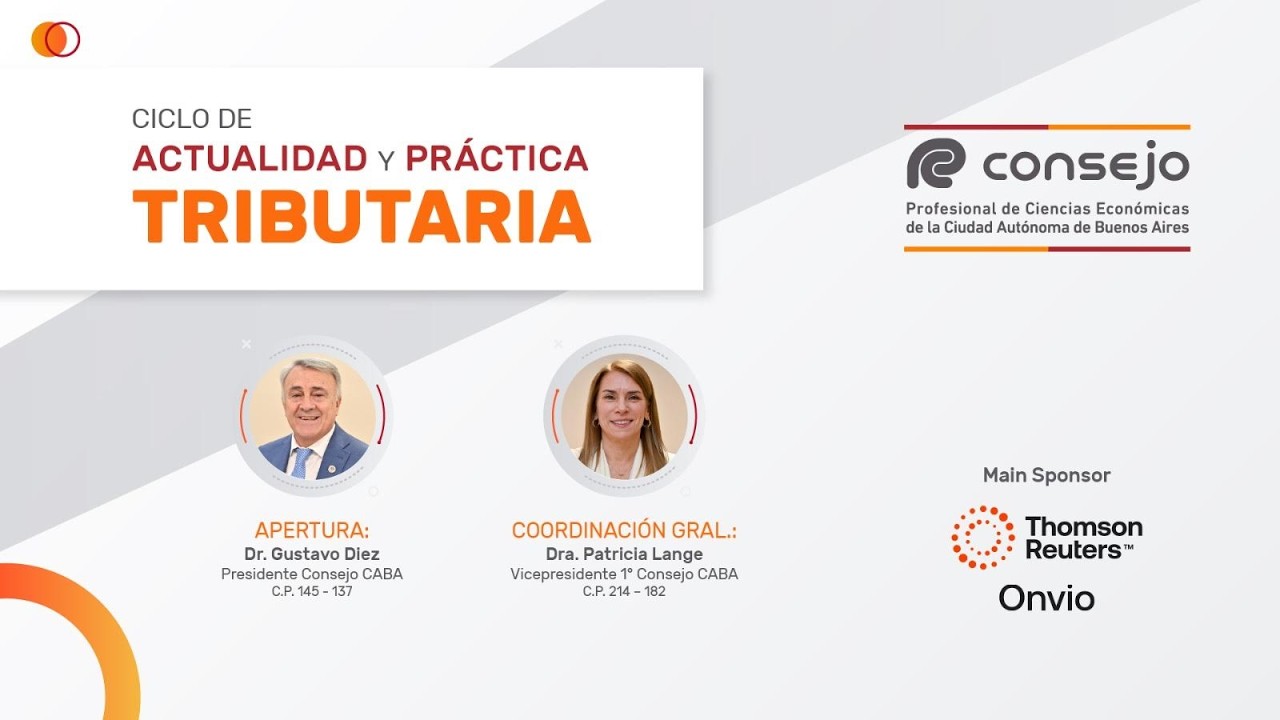 CICLO DE
ACTUALIDAD Y PRÁCTICA
TRIBUTARIA

consejo
Profesional de Ciencias Económicas de la Ciudad Autónoma de Buenos Aires

APERTURA:
Dr. Gustavo Diez
Presidente Consejo CABA
C.P. 145 - 137

COORDINACIÓN GRAL.:
Dra. Patricia Lange
Vicepresidente 1° Consejo CABA
C.P. 214 – 182

Main Sponsor
Thomson Reuters™
Onvio